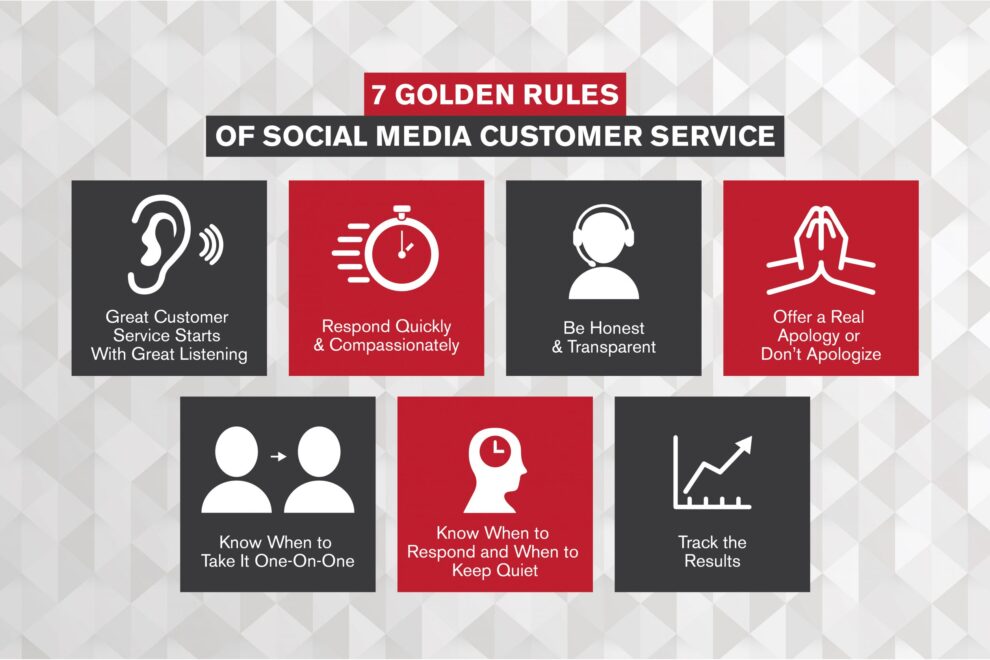 7 GOLDEN RULES
OF SOCIAL MEDIA CUSTOMER SERVICE

Great Customer Service Starts With Great Listening

Respond Quickly & Compassionately

Be Honest & Transparent

Offer a Real Apology or Don't Apologize

Know When to Take It One-On-One

Know When to Respond and When to Keep Quiet

Track the Results